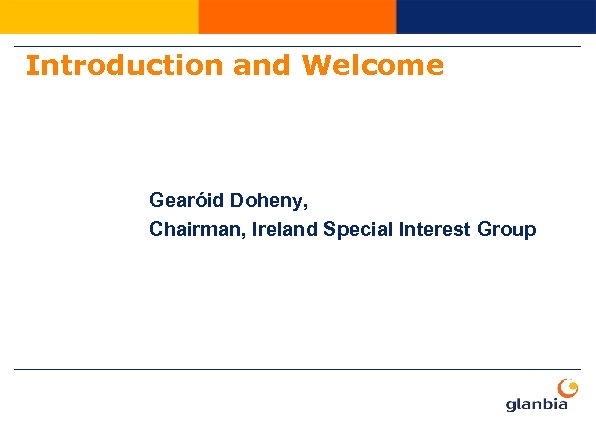 Introduction and Welcome

Gearóid Doheny,
Chairman, Ireland Special Interest Group

glanbia